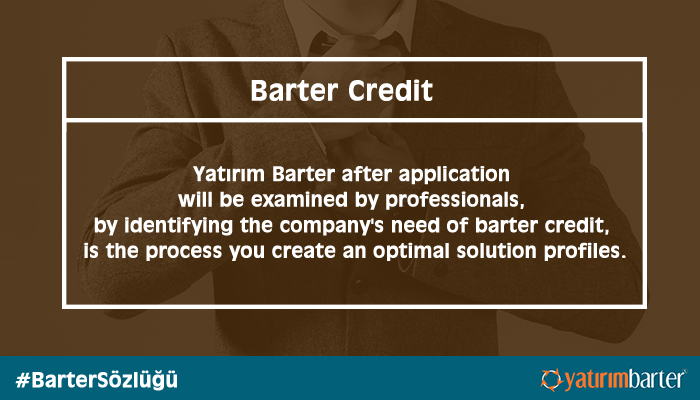 Barter Credit

Yatırım Barter after application will be examined by professionals, by identifying the company's need of barter credit, is the process you create an optimal solution profiles.

#BarterSözlüğü

yatırımbarter